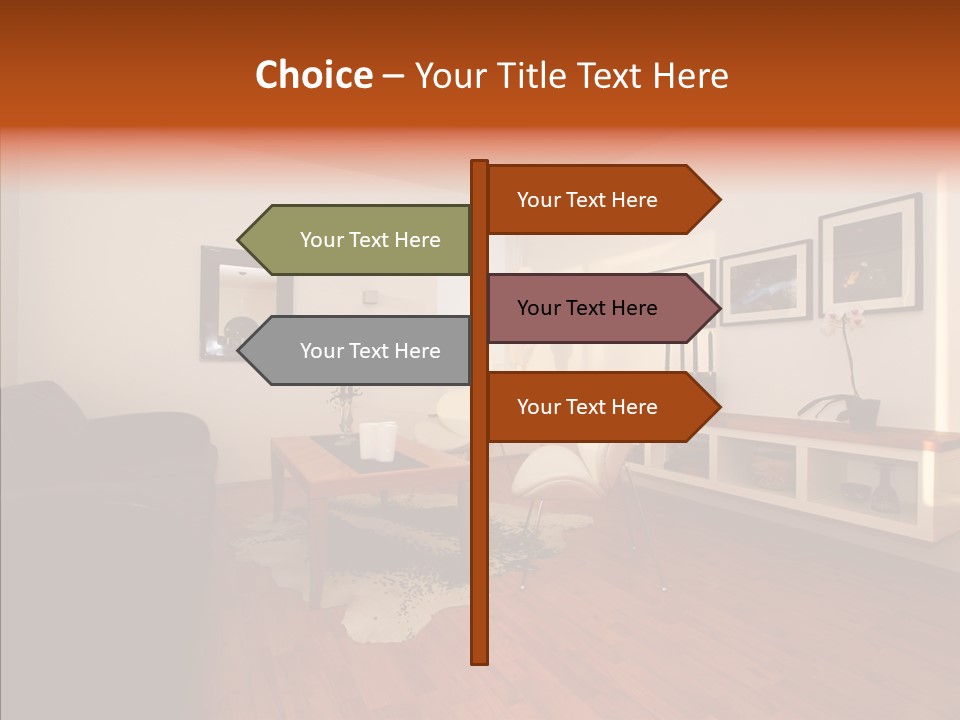 Choice – Your Title Text Here

Your Text Here

Your Text Here

Your Text Here

Your Text Here

Your Text Here